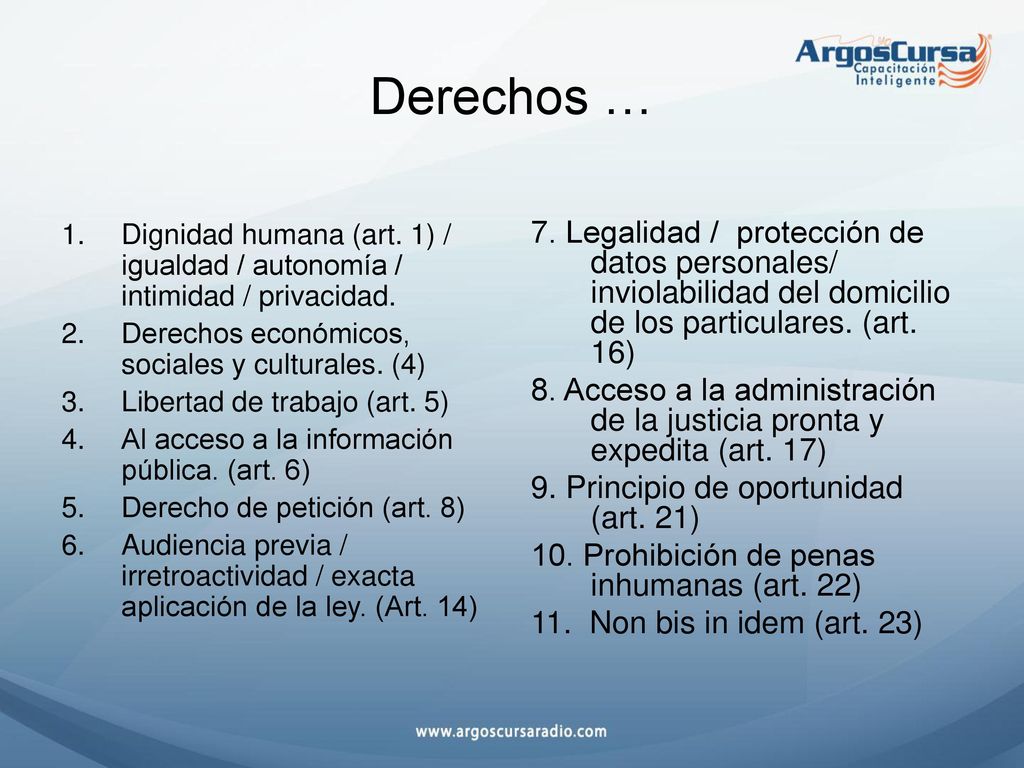 ArgosCursa
Capacitación Inteligente

Derechos …

1. Dignidad humana (art. 1) / igualdad / autonomía / intimidad / privacidad.
2. Derechos económicos, sociales y culturales. (4)
3. Libertad de trabajo (art. 5)
4. Al acceso a la información pública. (art. 6)
5. Derecho de petición (art. 8)
6. Audiencia previa / irretroactividad / exacta aplicación de la ley. (Art. 14)

7. Legalidad / protección de datos personales/ inviolabilidad del domicilio de los particulares. (art. 16)
8. Acceso a la administración de la justicia pronta y expedita (art. 17)
9. Principio de oportunidad (art. 21)
10. Prohibición de penas inhumanas (art. 22)
11. Non bis in idem (art. 23)

www.argoscursaradio.com